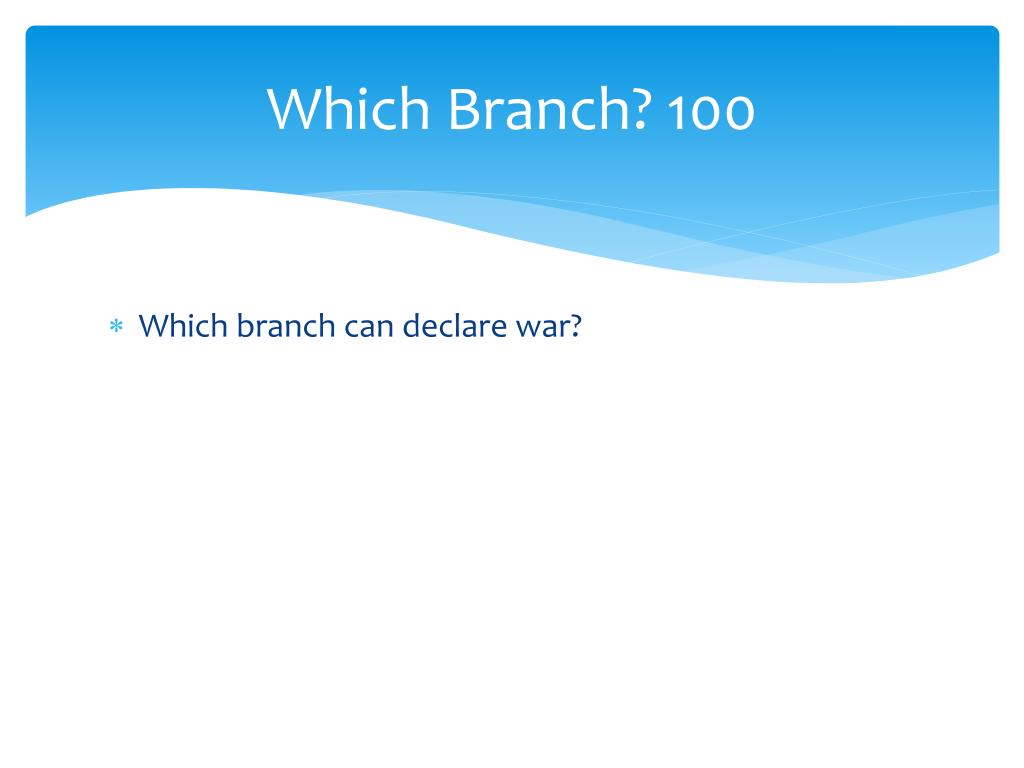 Which Branch? 100

* Which branch can declare war?